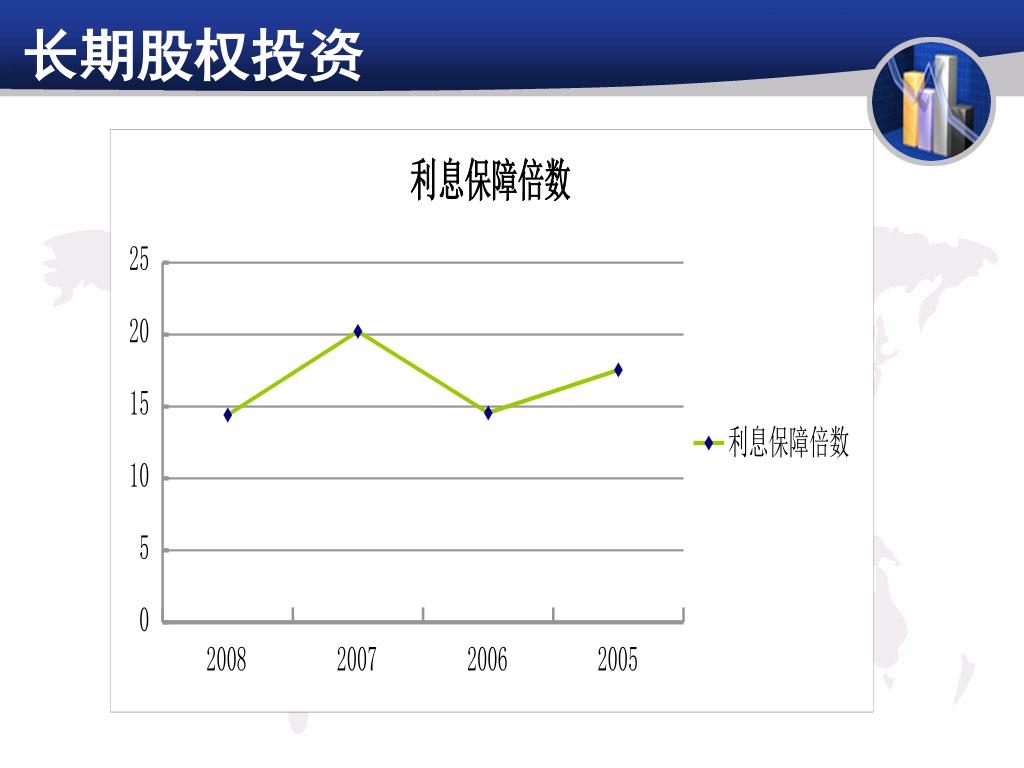 长期股权投资

利息保障倍数

25
20
15
10
5
0

2008 2007 2006 2005

利息保障倍数